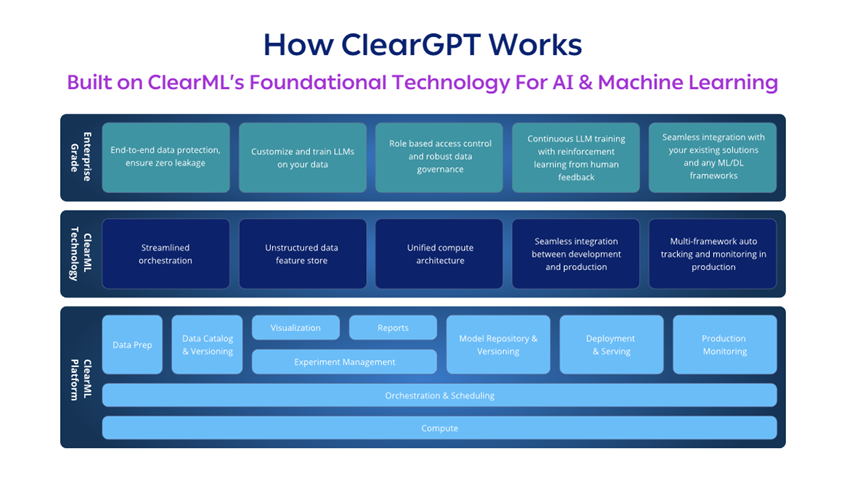 How ClearGPT Works

Built on ClearML's Foundational Technology For AI & Machine Learning

Enterprise Grade

End-to-end data protection, ensure zero leakage

Customize and train LLMs on your data

Role based access control and robust data governance

Continuous LLM training with reinforcement learning from human feedback

Seamless integration with your existing solutions and any ML/DL frameworks

ClearML Technology

Streamlined orchestration

Unstructured data feature store

Unified compute architecture

Seamless integration between development and production

Multi-framework auto tracking and monitoring in production

ClearML Platform

Data Prep

Data Catalog & Versioning

Visualization

Reports

Experiment Management

Model Repository & Versioning

Deployment & Serving

Production Monitoring

Orchestration & Scheduling

Compute